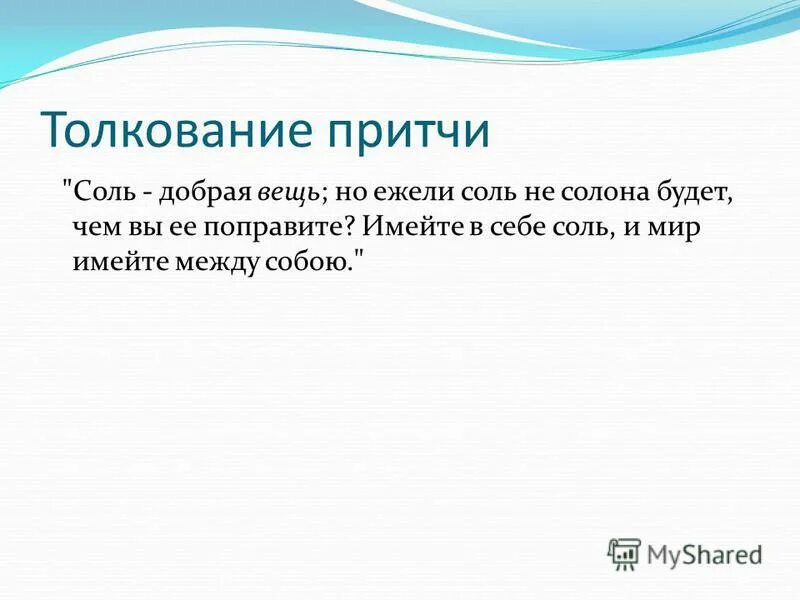 Толкование притчи

"Соль - добрая вещь; но ежели соль не солона будет, чем вы ее поправите? Имейте в себе соль, и мир имейте между собою."

MyShared